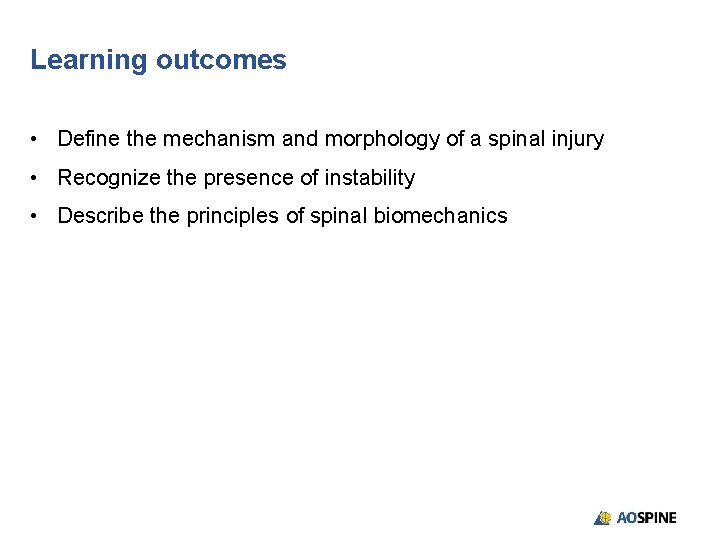 Learning outcomes

• Define the mechanism and morphology of a spinal injury
• Recognize the presence of instability
• Describe the principles of spinal biomechanics

AOSPINE